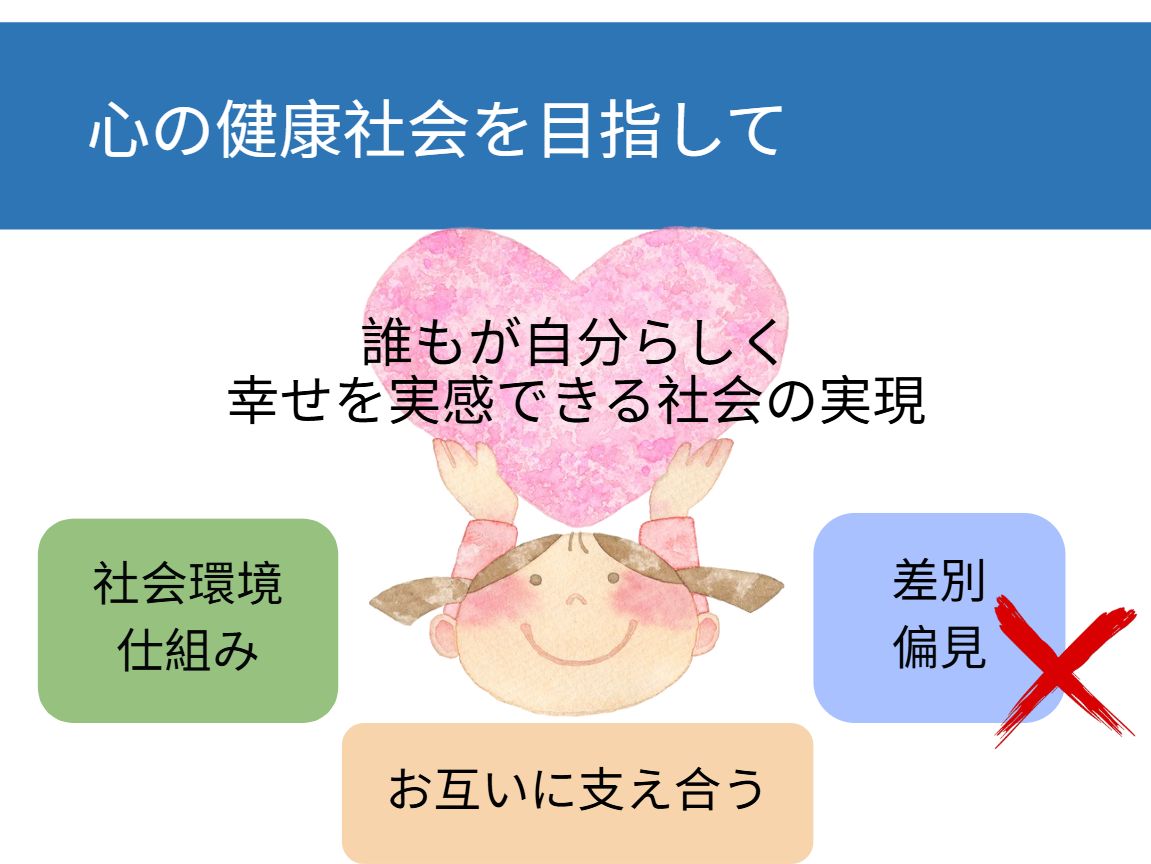 心の健康社会を目指して

誰もが自分らしく
幸せを実感できる社会の実現

社会環境
仕組み

差別
偏見

お互いに支え合う